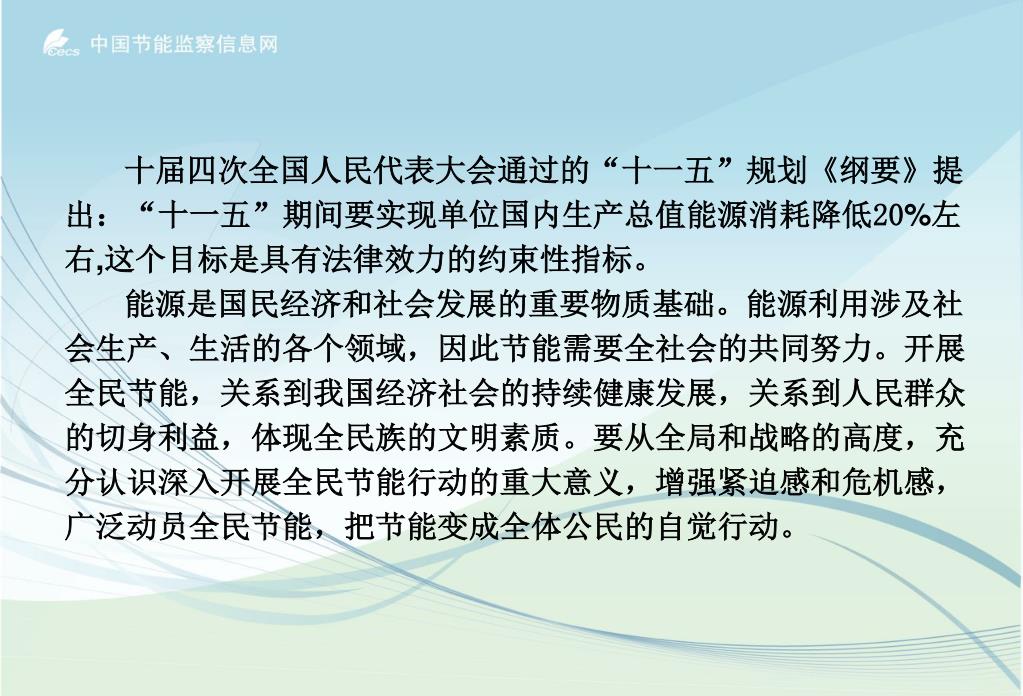 cecs 中国节能监察信息网

十届四次全国人民代表大会通过的“十一五”规划《纲要》提出：“十一五”期间要实现单位国内生产总值能源消耗降低20%左右,这个目标是具有法律效力的约束性指标。

能源是国民经济和社会发展的重要物质基础。能源利用涉及社会生产、生活的各个领域，因此节能需要全社会的共同努力。开展全民节能，关系到我国经济社会的持续健康发展，关系到人民群众的切身利益，体现全民族的文明素质。要从全局和战略的高度，充分认识深入开展全民节能行动的重大意义，增强紧迫感和危机感，广泛动员全民节能，把节能变成全体公民的自觉行动。